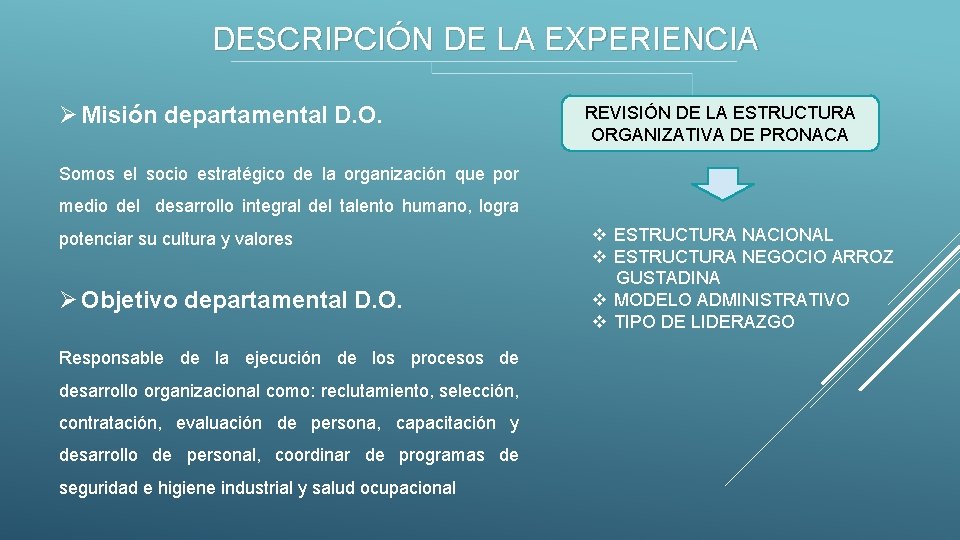 DESCRIPCIÓN DE LA EXPERIENCIA

➢ Misión departamental D.O.

Somos el socio estratégico de la organización que por medio del desarrollo integral del talento humano, logra potenciar su cultura y valores

➢ Objetivo departamental D.O.

Responsable de la ejecución de los procesos de desarrollo organizacional como: reclutamiento, selección, contratación, evaluación de persona, capacitación y desarrollo de personal, coordinar de programas de seguridad e higiene industrial y salud ocupacional

REVISIÓN DE LA ESTRUCTURA ORGANIZATIVA DE PRONACA

❖ ESTRUCTURA NACIONAL
❖ ESTRUCTURA NEGOCIO ARROZ GUSTADINA
❖ MODELO ADMINISTRATIVO
❖ TIPO DE LIDERAZGO